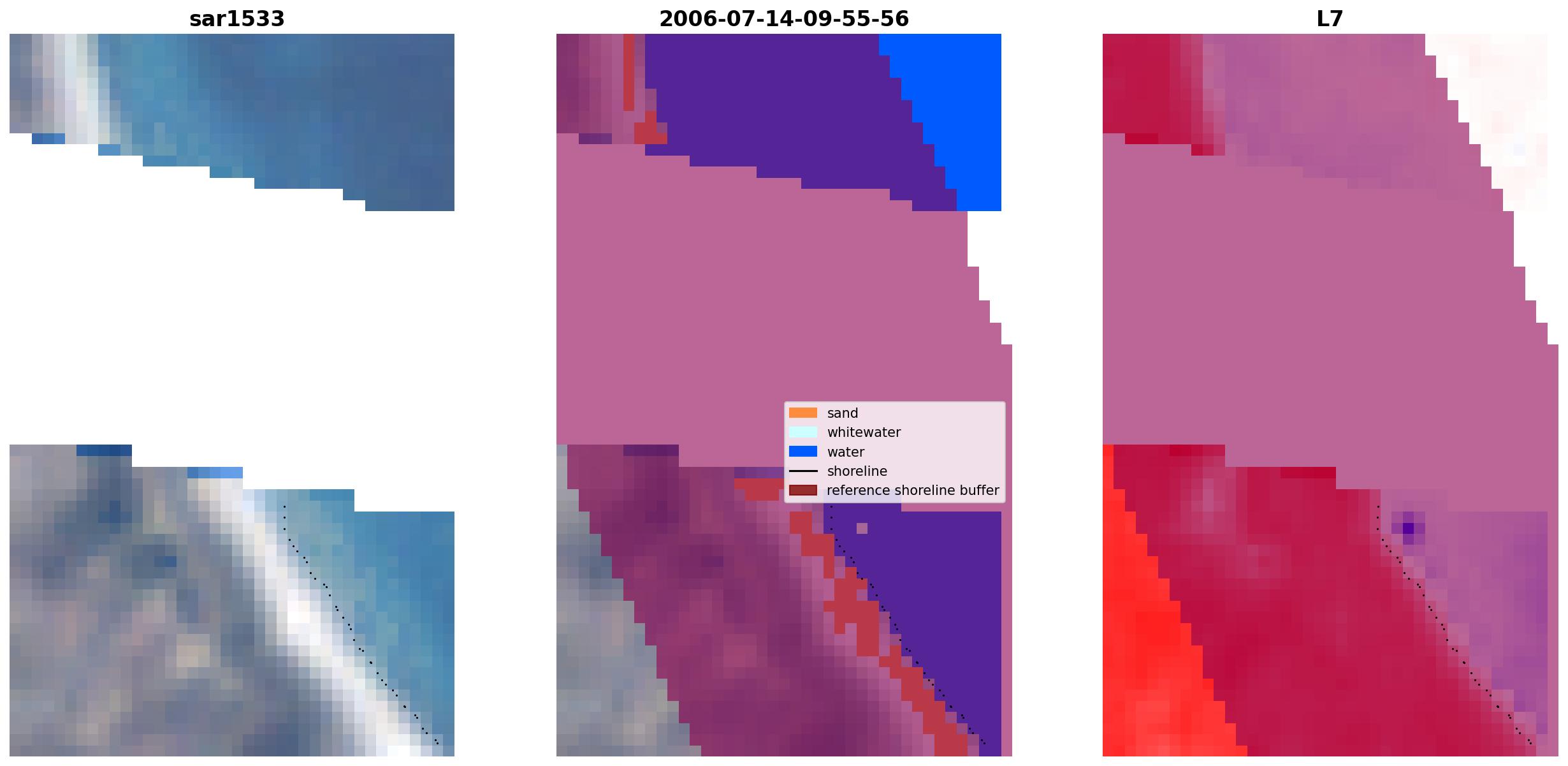 sar1533

2006-07-14-09-55-56

L7

sand
whitewater
water
shoreline
reference shoreline buffer